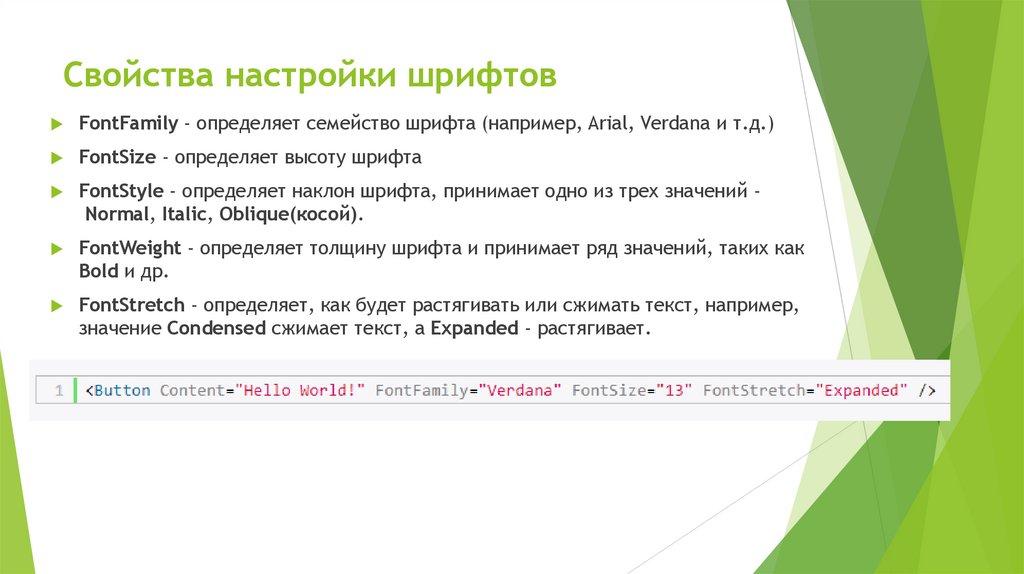 Свойства настройки шрифтов

FontFamily - определяет семейство шрифта (например, Arial, Verdana и т.д.)

FontSize - определяет высоту шрифта

FontStyle - определяет наклон шрифта, принимает одно из трех значений - Normal, Italic, Oblique(косой).

FontWeight - определяет толщину шрифта и принимает ряд значений, таких как Bold и др.

FontStretch - определяет, как будет растягивать или сжимать текст, например, значение Condensed сжимает текст, а Expanded - растягивает.

1 <Button Content="Hello World!" FontFamily="Verdana" FontSize="13" FontStretch="Expanded" />